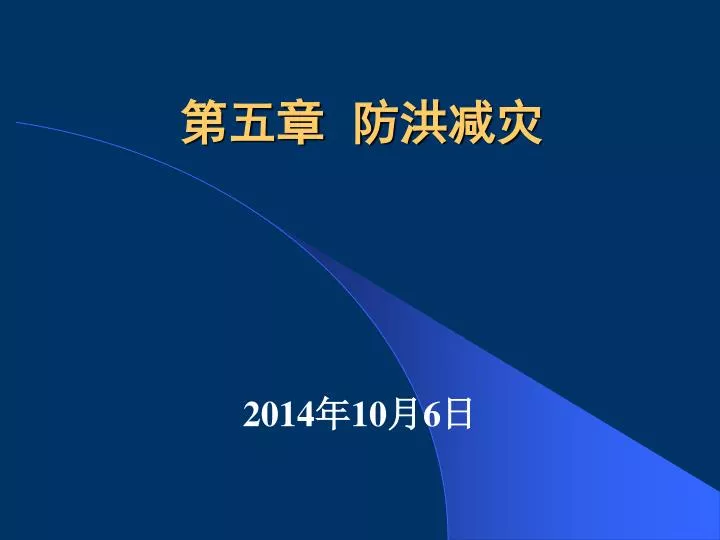 第五章 防洪减灾

2014年10月6日